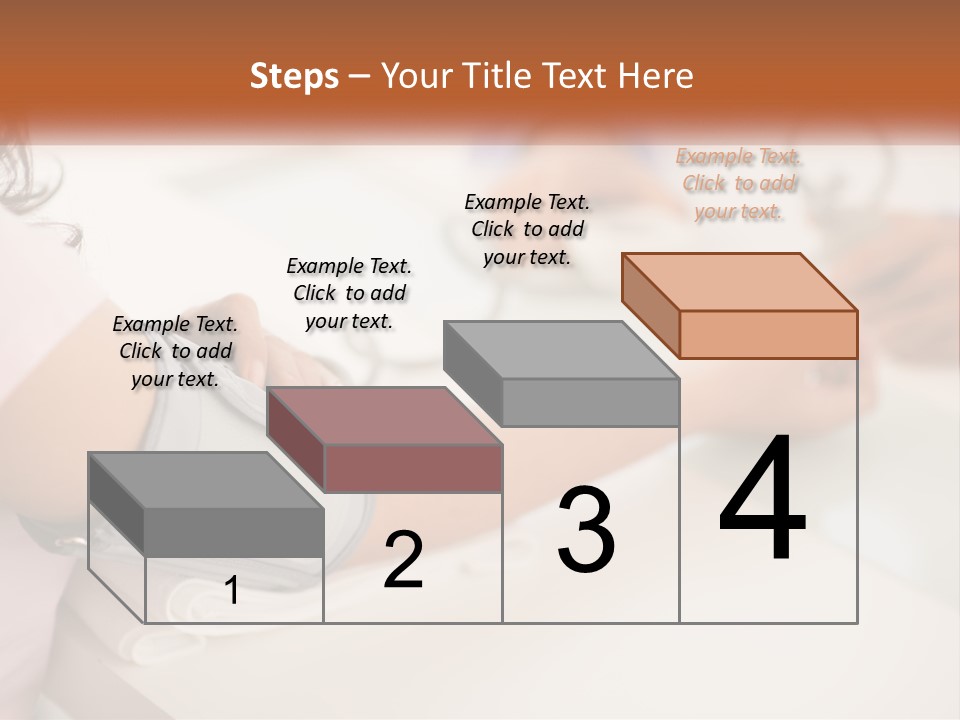 Steps – Your Title Text Here

Example Text. Click to add your text.

Example Text. Click to add your text.

Example Text. Click to add your text.

Example Text. Click to add your text.

1

2

3

4